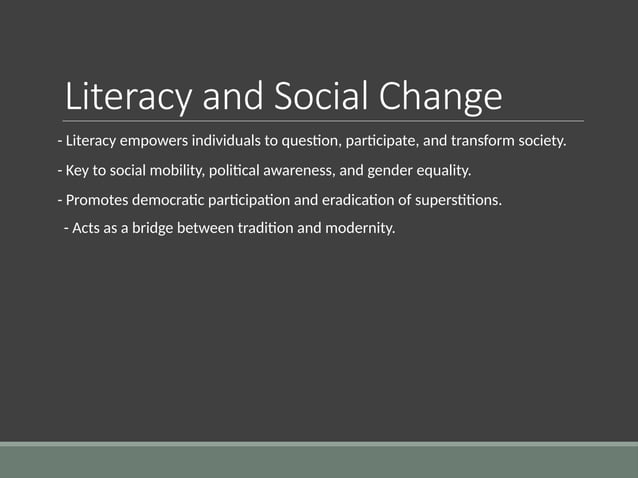 Literacy and Social Change

- Literacy empowers individuals to question, participate, and transform society.

- Key to social mobility, political awareness, and gender equality.

- Promotes democratic participation and eradication of superstitions.

- Acts as a bridge between tradition and modernity.